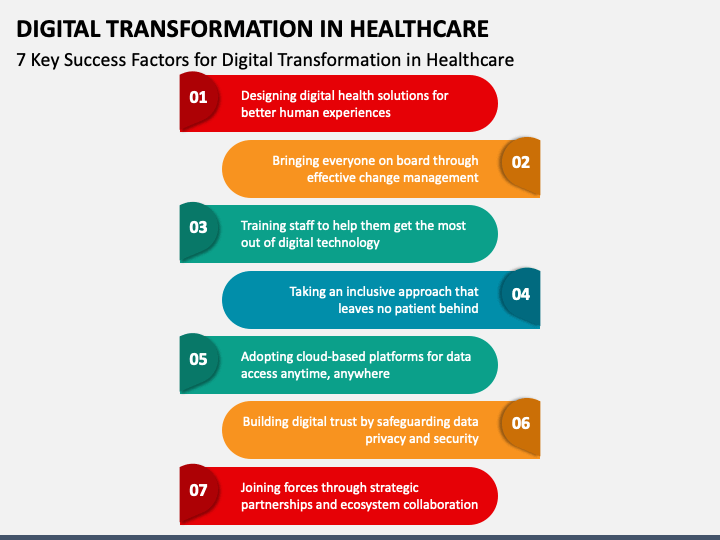 DIGITAL TRANSFORMATION IN HEALTHCARE

7 Key Success Factors for Digital Transformation in Healthcare

01 Designing digital health solutions for better human experiences

Bringing everyone on board through effective change management 02

03 Training staff to help them get the most out of digital technology

Taking an inclusive approach that leaves no patient behind 04

05 Adopting cloud-based platforms for data access anytime, anywhere

Building digital trust by safeguarding data privacy and security 06

07 Joining forces through strategic partnerships and ecosystem collaboration